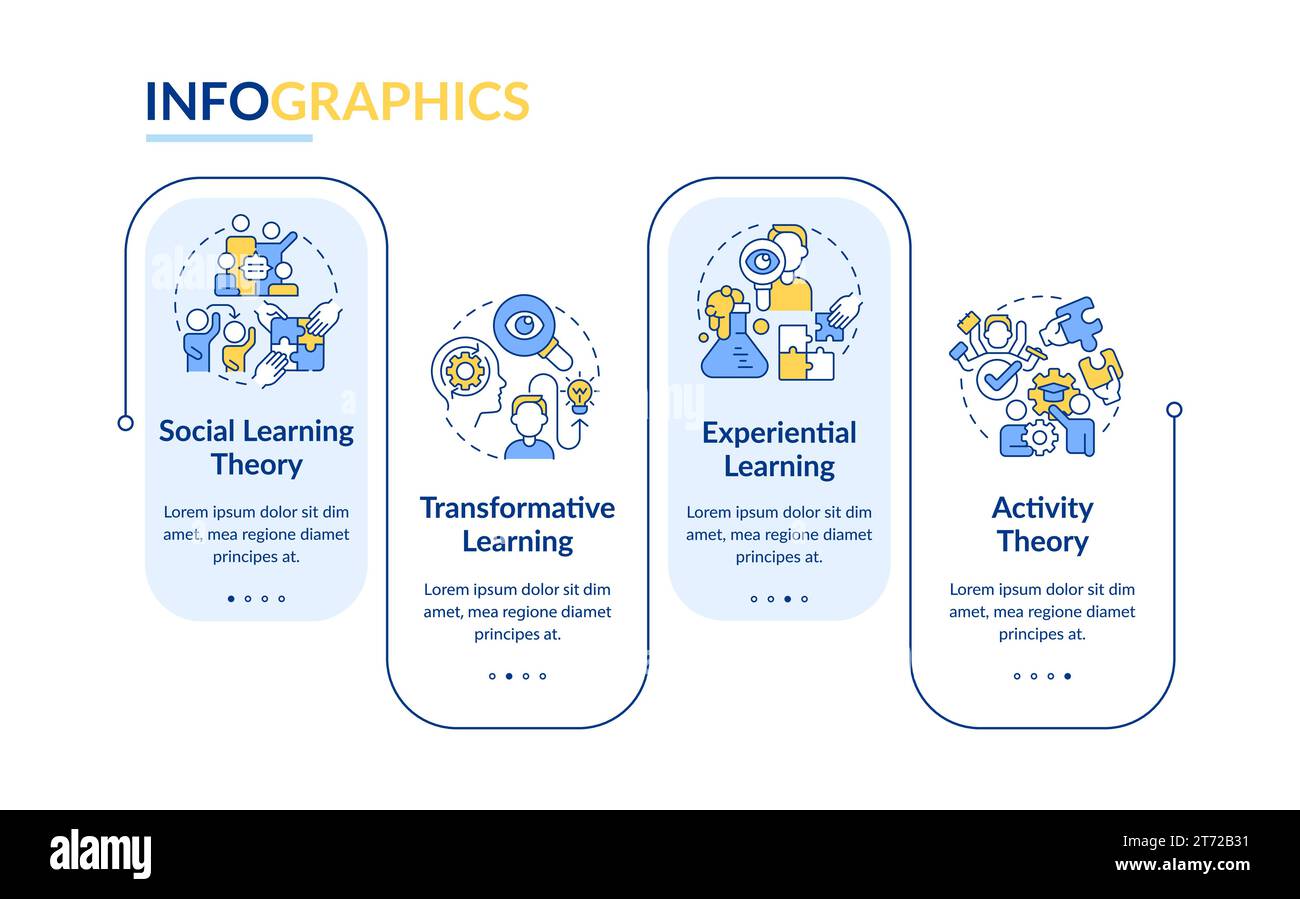 INFOGRAPHICS

Social Learning Theory

Lorem ipsum dolor sit dim amet, mea regione diamet principes at.

Transformative Learning

Lorem ipsum dolor sit dim amet, mea regione diamet principes at.

Experiential Learning

Lorem ipsum dolor sit dim amet, mea regione diamet principes at.

Activity Theory

Lorem ipsum dolor sit dim amet, mea regione diamet principes at.

alamy

Image ID: 2T72B31
www.alamy.com